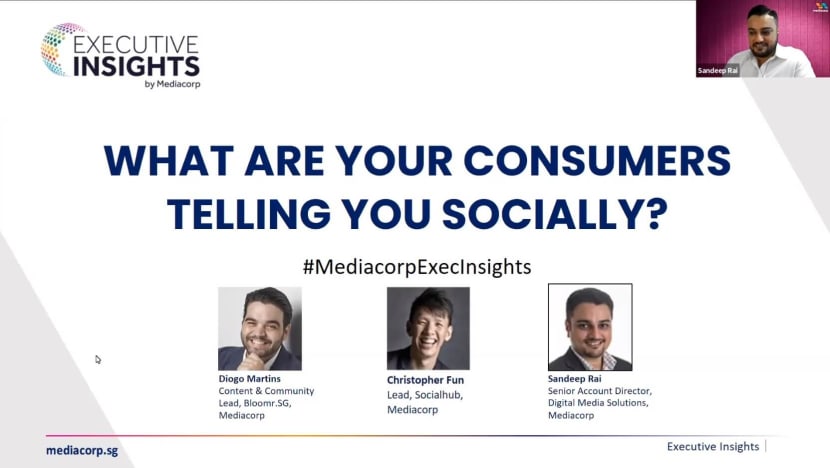 EXECUTIVE INSIGHTS by Mediacorp

Sandeep Rai

WHAT ARE YOUR CONSUMERS TELLING YOU SOCIALLY?

#MediacorpExecInsights

Diogo Martins
Content & Community Lead, Bloomr.SG, Mediacorp

Christopher Fun
Lead, Socialhub, Mediacorp

Sandeep Rai
Senior Account Director, Digital Media Solutions, Mediacorp

mediacorp.sg

Executive Insights